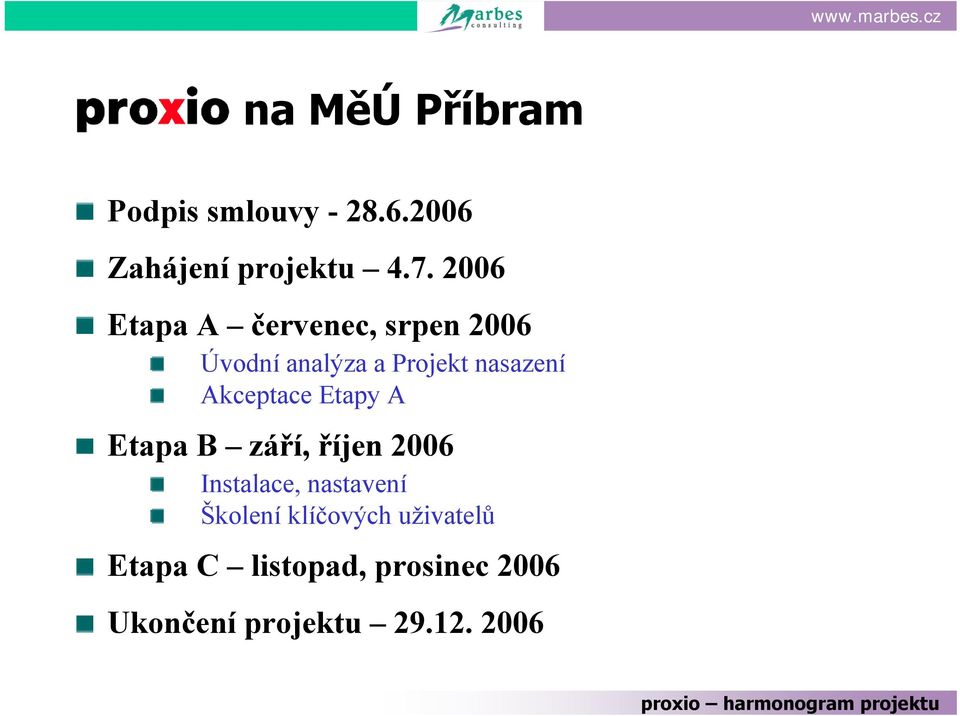 Marbes consulting

www.marbes.cz

proxio na MěÚ Příbram

Podpis smlouvy - 28.6.2006

Zahájení projektu – 4.7. 2006

Etapa A – červenec, srpen 2006

Úvodní analýza a Projekt nasazení

Akceptace Etapy A

Etapa B – září, říjen 2006

Instalace, nastavení

Školení klíčových uživatelů

Etapa C – listopad, prosinec 2006

Ukončení projektu – 29.12. 2006

proxio – harmonogram projektu